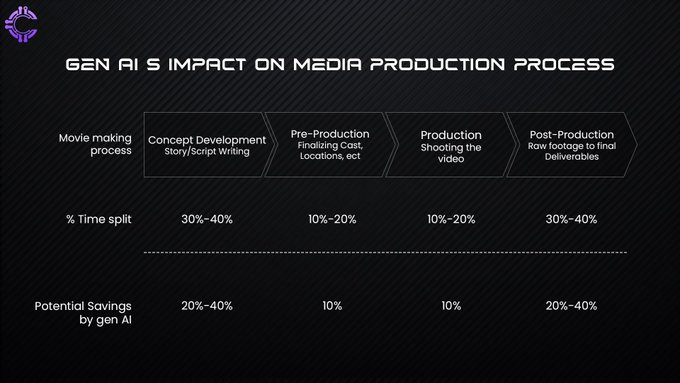 GEN AI S IMPACT ON MEDIA PRODUCTION PROCESS

| Movie making process | Concept Development Story/Script Writing | Pre-Production Finalizing Cast, Locations, ect | Production Shooting the video | Post-Production Raw footage to final Deliverables |
|---|---|---|---|---|
| % Time split | 30%-40% | 10%-20% | 10%-20% | 30%-40% |
| Potential Savings by gen AI | 20%-40% | 10% | 10% | 20%-40% |